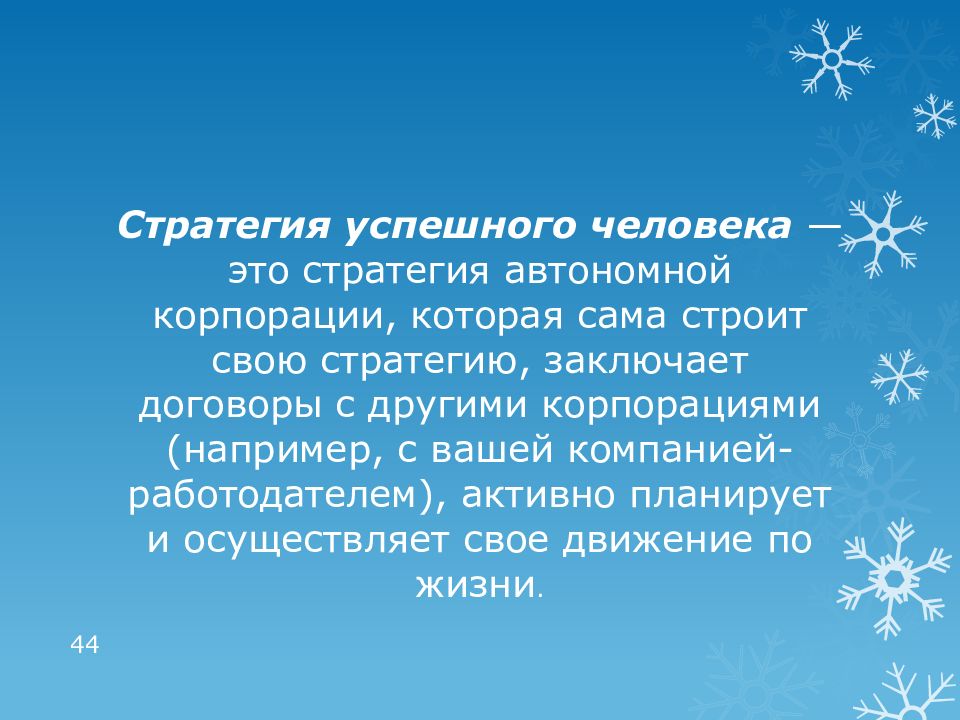 Стратегия успешного человека — это стратегия автономной корпорации, которая сама строит свою стратегию, заключает договоры с другими корпорациями (например, с вашей компанией-работодателем), активно планирует и осуществляет свое движение по жизни.

44